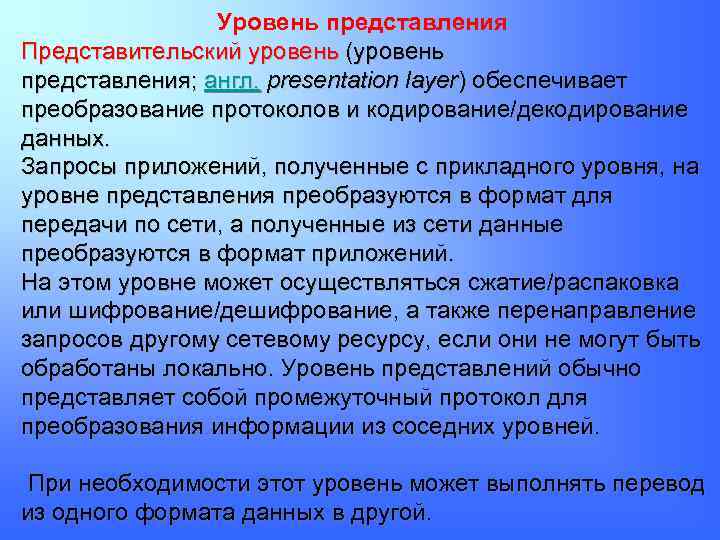 Уровень представления

Представительский уровень (уровень представления; англ. presentation layer) обеспечивает преобразование протоколов и кодирование/декодирование данных.
Запросы приложений, полученные с прикладного уровня, на уровне представления преобразуются в формат для передачи по сети, а полученные из сети данные преобразуются в формат приложений.
На этом уровне может осуществляться сжатие/распаковка или шифрование/дешифрование, а также перенаправление запросов другому сетевому ресурсу, если они не могут быть обработаны локально. Уровень представлений обычно представляет собой промежуточный протокол для преобразования информации из соседних уровней.

При необходимости этот уровень может выполнять перевод из одного формата данных в другой.